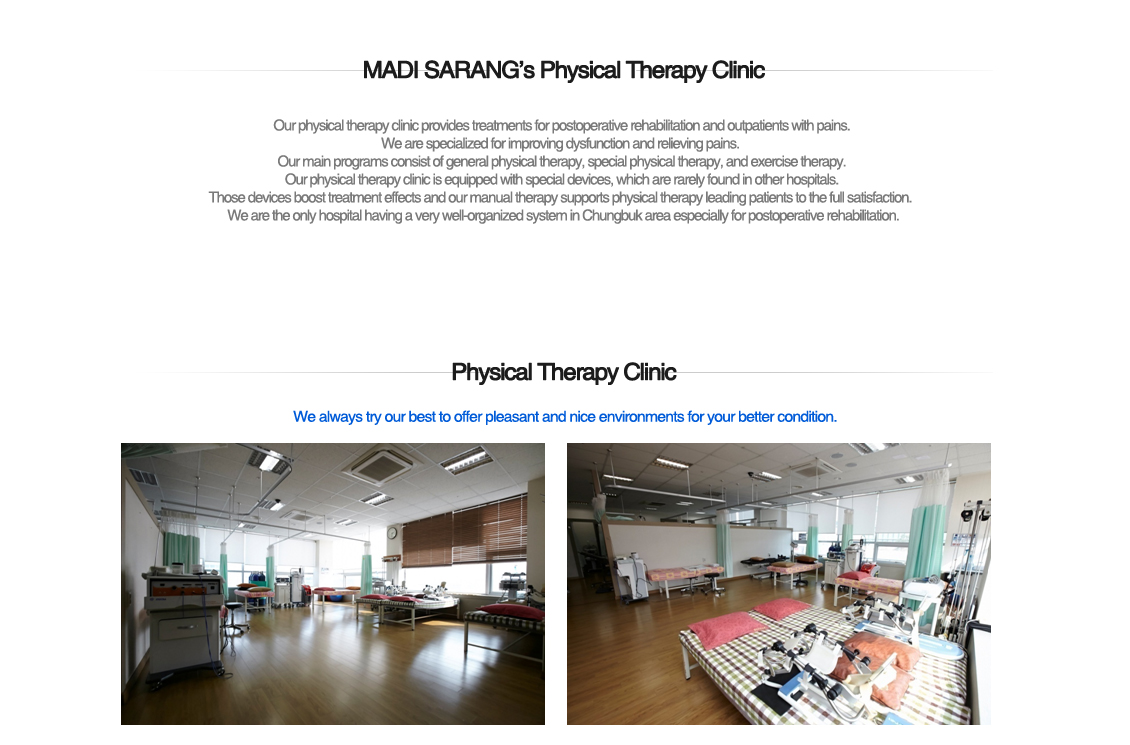 MADI SARANG's Physical Therapy Clinic

Our physical therapy clinic provides treatments for postoperative rehabilitation and outpatients with pains.
We are specialized for improving dysfunction and relieving pains.
Our main programs consist of general physical therapy, special physical therapy, and exercise therapy.
Our physical therapy clinic is equipped with special devices, which are rarely found in other hospitals.
Those devices boost treatment effects and our manual therapy supports physical therapy leading patients to the full satisfaction.
We are the only hospital having a very well-organized system in Chungbuk area especially for postoperative rehabilitation.

Physical Therapy Clinic

We always try our best to offer pleasant and nice environments for your better condition.